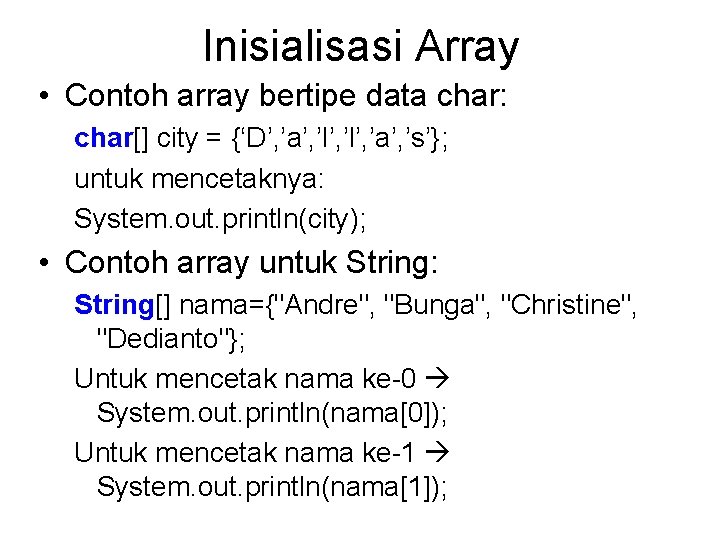 Inisialisasi Array

• Contoh array bertipe data char:

char[] city = {‘D’,’a’,’l’,’l’,’a’,’s’};

untuk mencetaknya:

System.out.println(city);

• Contoh array untuk String:

String[] nama={"Andre", "Bunga", "Christine", "Dedianto"};

Untuk mencetak nama ke-0 → System.out.println(nama[0]);

Untuk mencetak nama ke-1 → System.out.println(nama[1]);